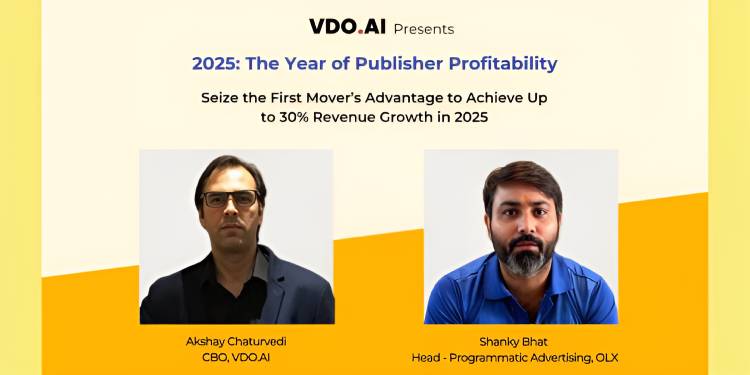 VDO.AI Presents

2025: The Year of Publisher Profitability

Seize the First Mover's Advantage to Achieve Up to 30% Revenue Growth in 2025

Akshay Chaturvedi
CBO, VDO.AI

Shanky Bhat
Head - Programmatic Advertising, OLX